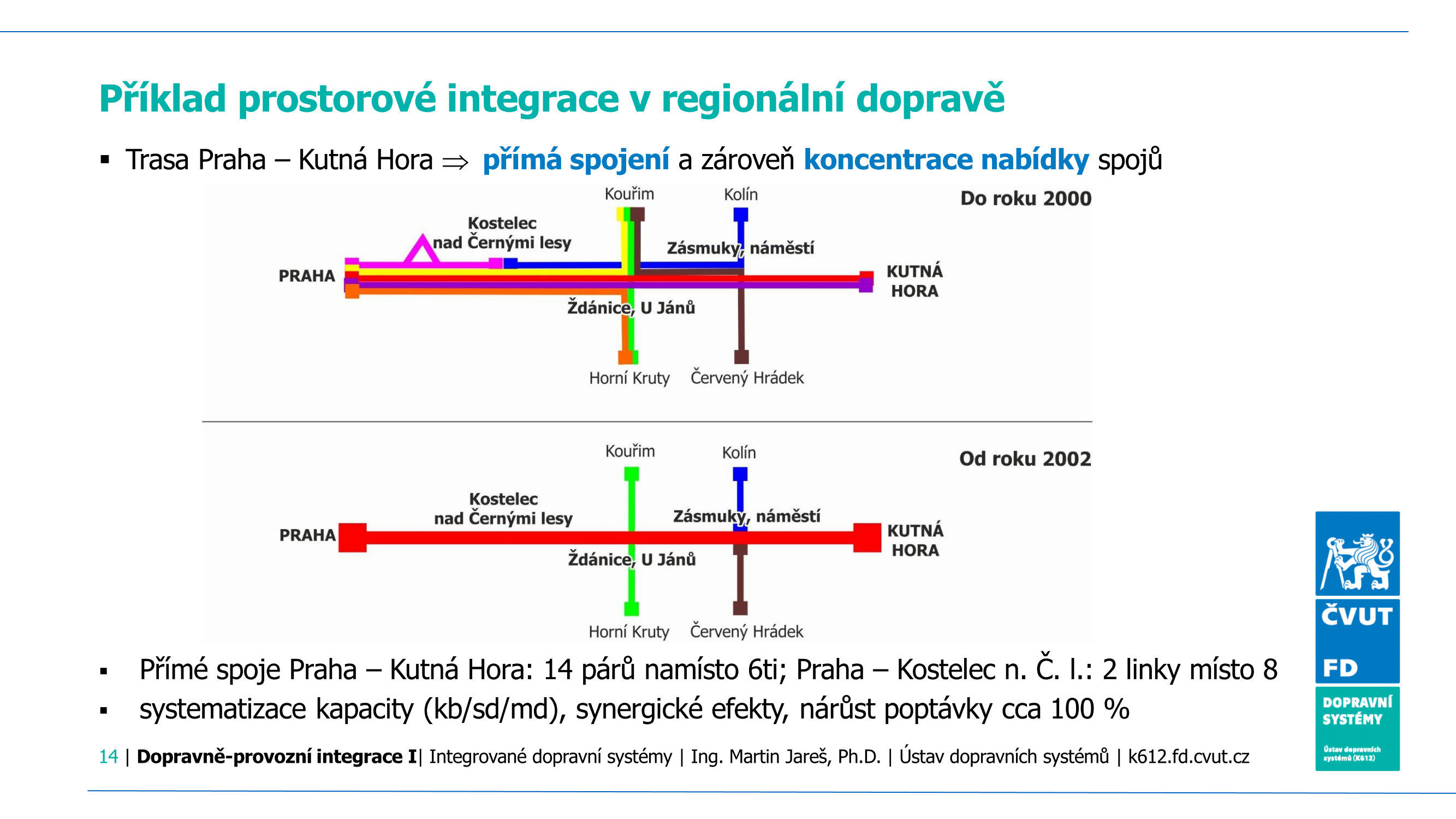 Příklad prostorové integrace v regionální dopravě

▪ Trasa Praha – Kutná Hora $\Rightarrow$ přímá spojení a zároveň koncentrace nabídky spojů

Do roku 2000

Kouřim
Kolín
Kostelec nad Černými lesy
Zásmuky, náměstí
PRAHA
KUTNÁ HORA
Ždánice, U Jánů
Horní Kruty
Červený Hrádek

Od roku 2002

Kouřim
Kolín
Kostelec nad Černými lesy
Zásmuky, náměstí
PRAHA
KUTNÁ HORA
Ždánice, U Jánů
Horní Kruty
Červený Hrádek

▪ Přímé spoje Praha – Kutná Hora: 14 párů namísto 6ti; Praha – Kostelec n. Č. l.: 2 linky místo 8
▪ systematizace kapacity (kb/sd/md), synergické efekty, nárůst poptávky cca 100 %

14 | Dopravně-provozní integrace I| Integrované dopravní systémy | Ing. Martin Jareš, Ph.D. | Ústav dopravních systémů | k612.fd.cvut.cz

ČVUT
FD
DOPRAVNÍ SYSTÉMY
Ústav dopravních systémů (K612)